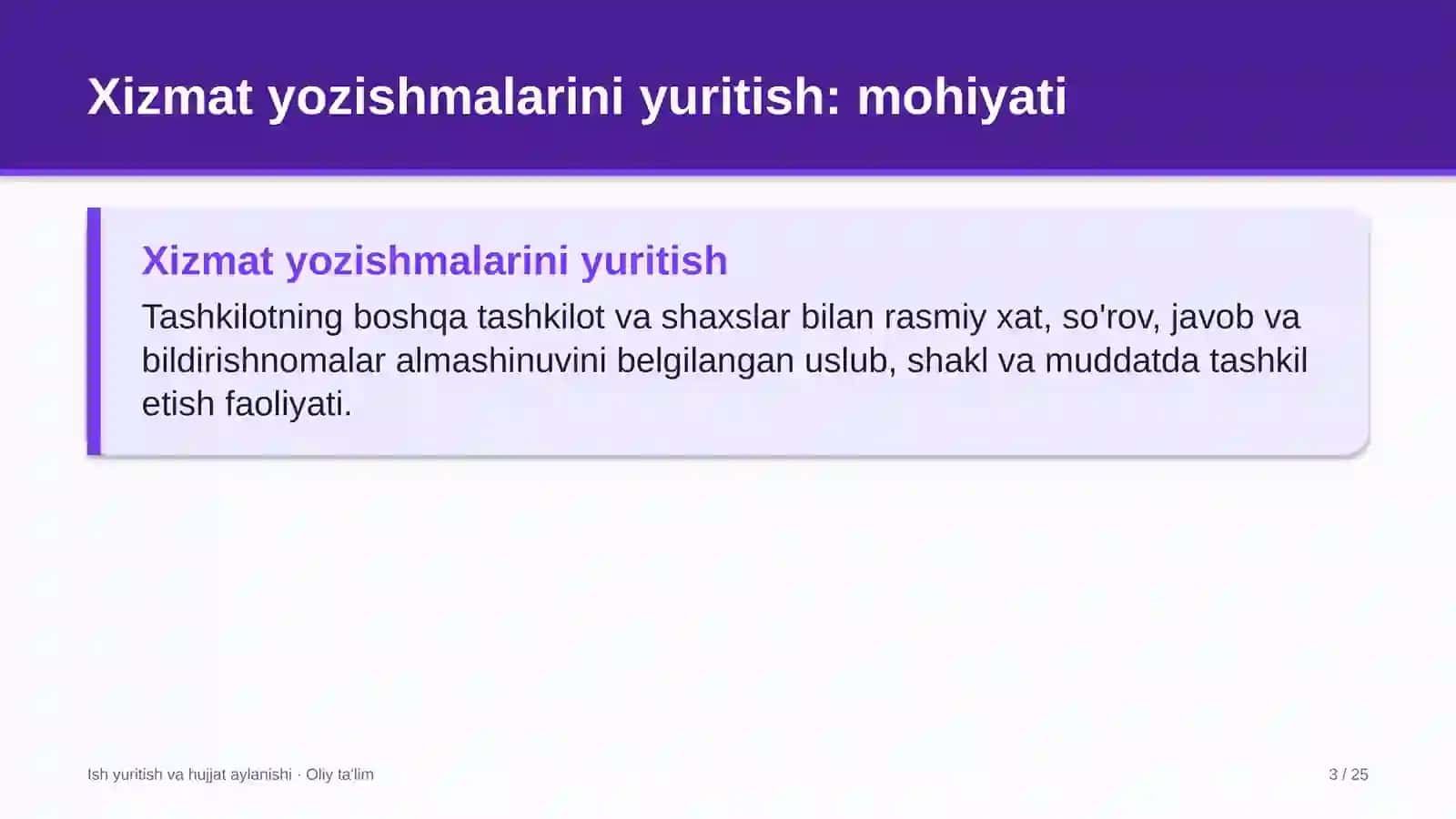 Xizmat yozishmalarini yuritish: mohiyati

Xizmat yozishmalarini yuritish

Tashkilotning boshqa tashkilot va shaxslar bilan rasmiy xat, so'rov, javob va bildirishnomalar almashinuvini belgilangan uslub, shakl va muddatda tashkil etish faoliyati.

Ish yuritish va hujjat aylanishi · Oliy ta'lim

3 / 25